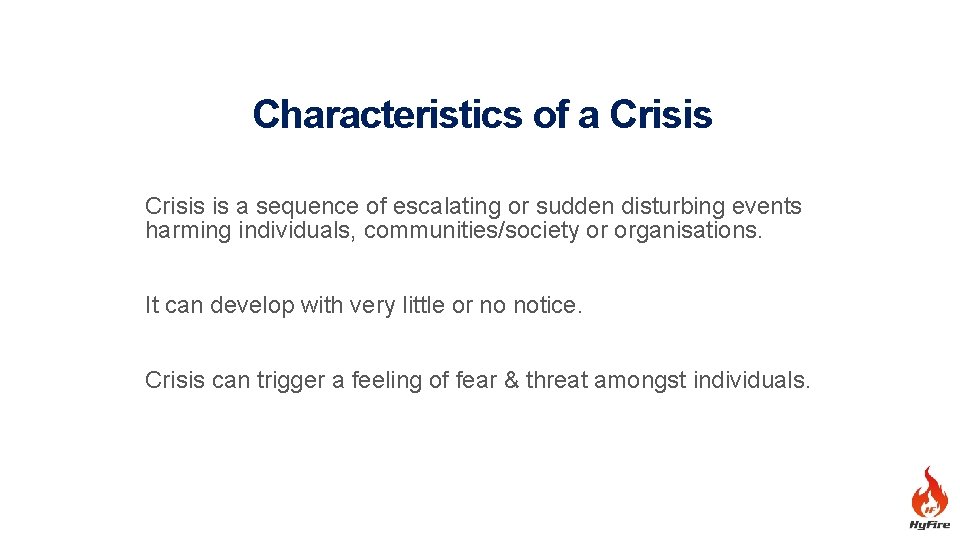 Characteristics of a Crisis

Crisis is a sequence of escalating or sudden disturbing events harming individuals, communities/society or organisations.

It can develop with very little or no notice.

Crisis can trigger a feeling of fear & threat amongst individuals.

HyFire